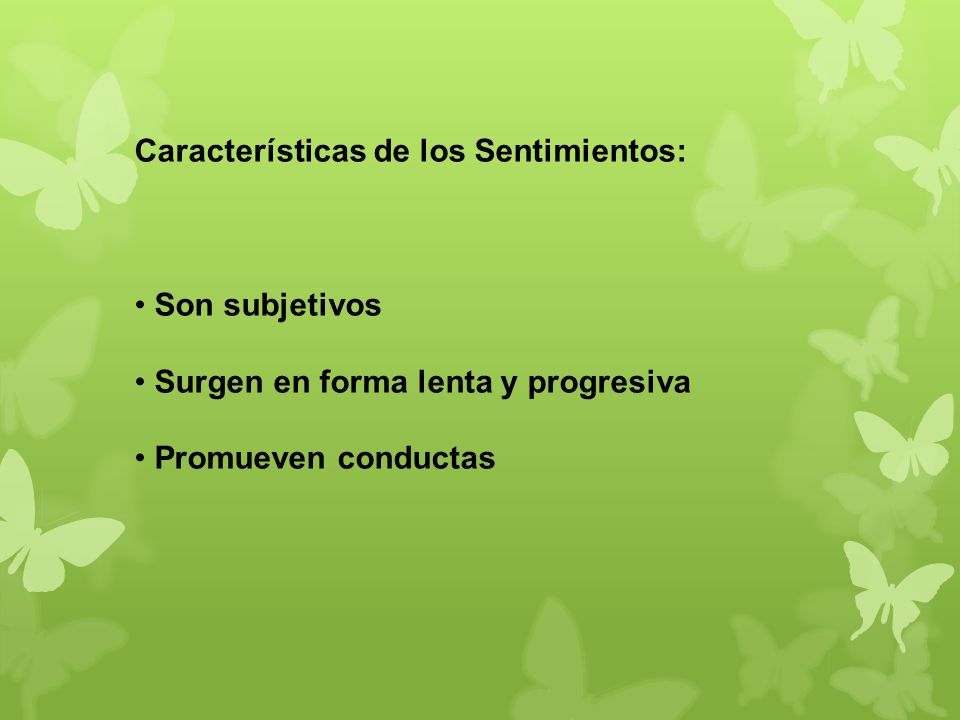 Características de los Sentimientos:

• Son subjetivos

• Surgen en forma lenta y progresiva

• Promueven conductas